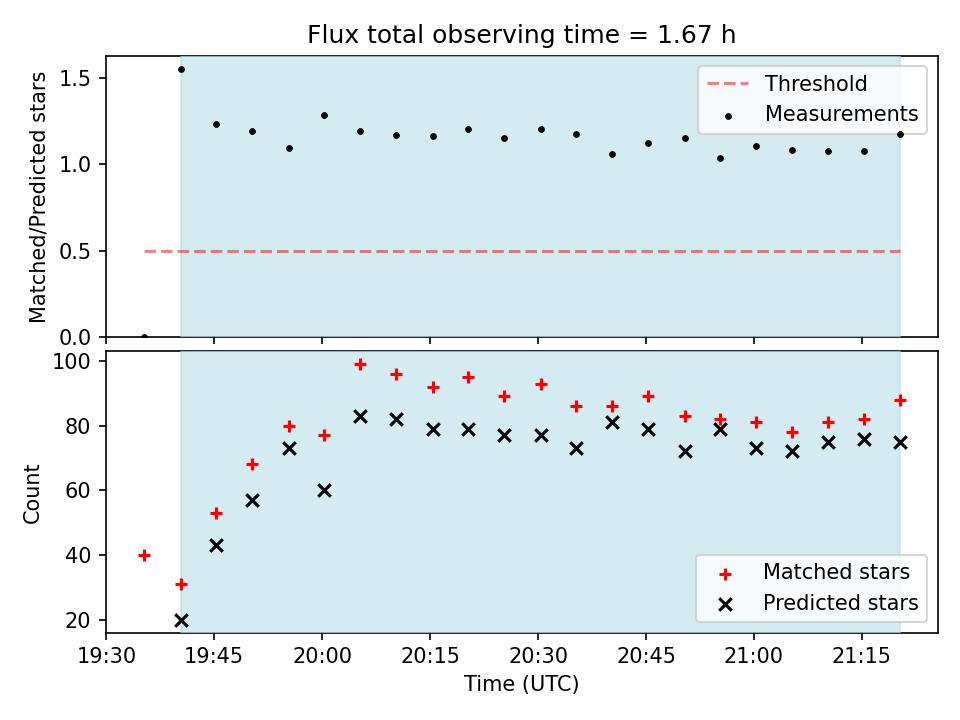 Flux total observing time = 1.67 h

Matched/Predicted stars

1.5
1.0
0.5
0.0

Threshold
Measurements

Count

100
80
60
40
20

Matched stars
Predicted stars

19:30 19:45 20:00 20:15 20:30 20:45 21:00 21:15

Time (UTC)